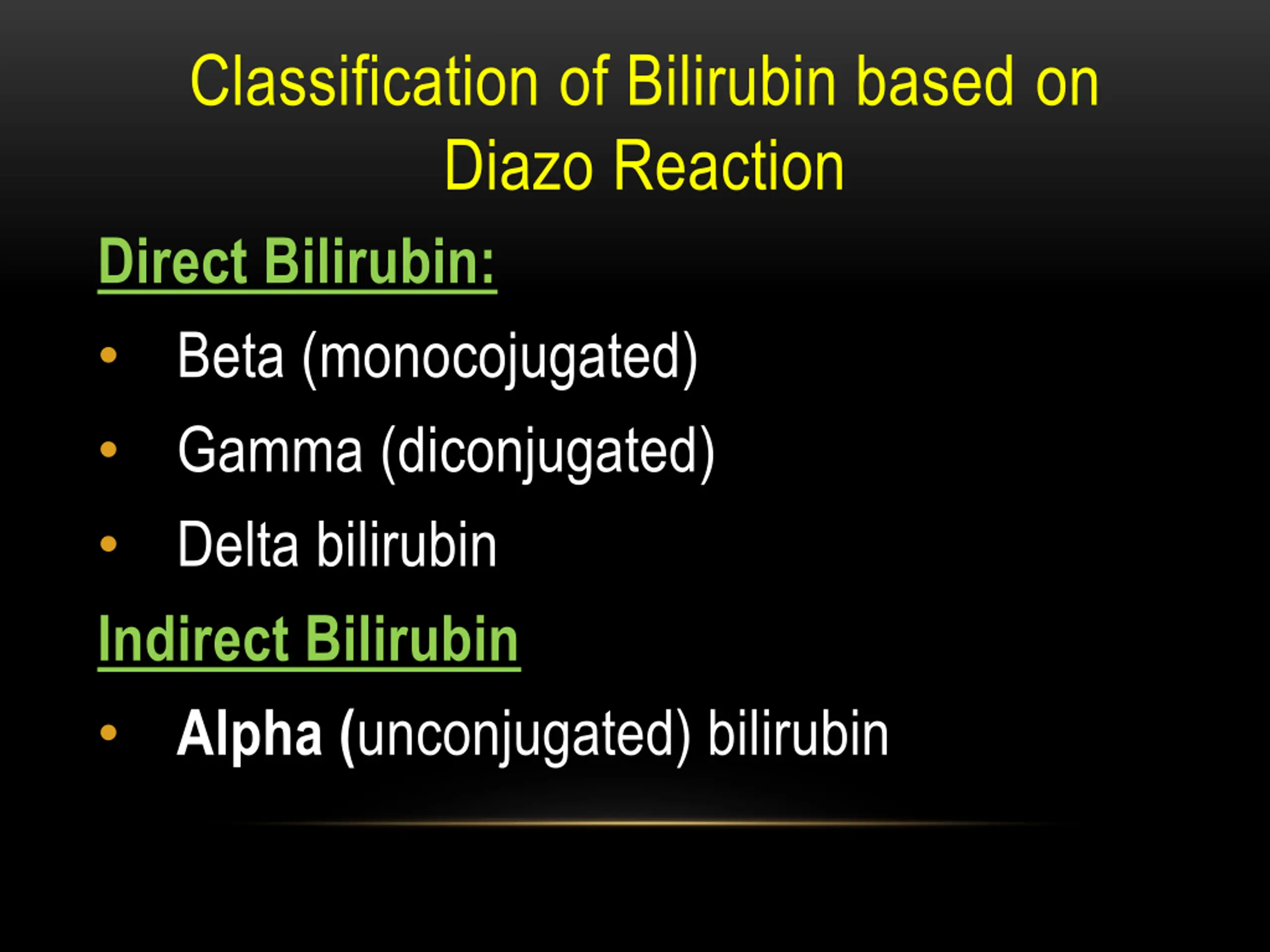 Classification of Bilirubin based on Diazo Reaction

Direct Bilirubin:

• Beta (monocojugated)
• Gamma (diconjugated)
• Delta bilirubin

Indirect Bilirubin

• Alpha (unconjugated) bilirubin